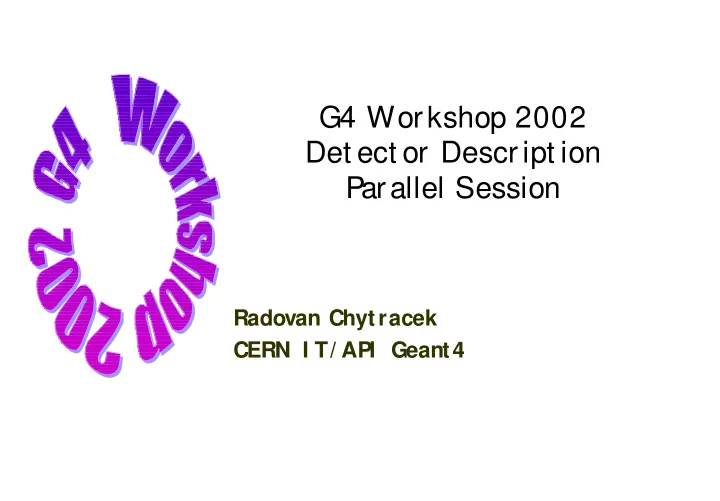 G4 Workshop 2002

G4 Workshop 2002
Detector Description
Parallel Session

Radovan Chytracek
CERN IT/API Geant4